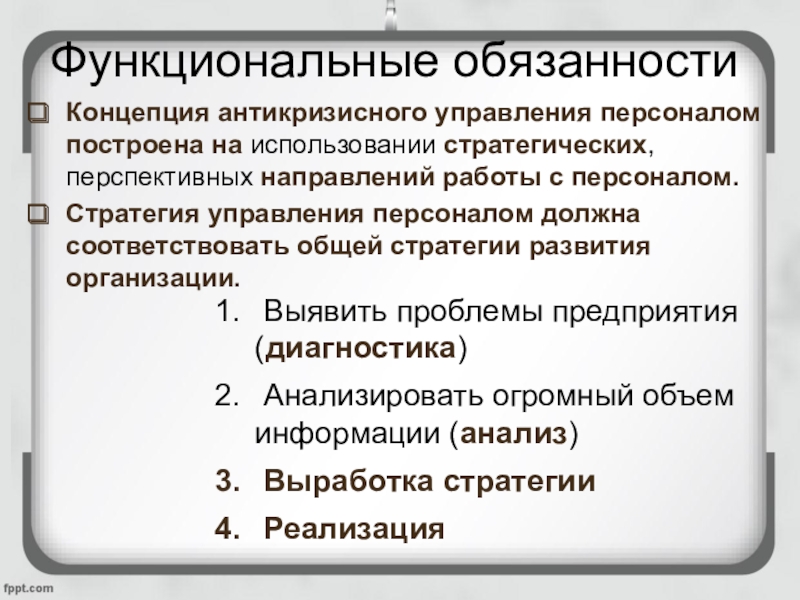 Функциональные обязанности

Концепция антикризисного управления персоналом построена на использовании стратегических, перспективных направлений работы с персоналом.

Стратегия управления персоналом должна соответствовать общей стратегии развития организации.

1. Выявить проблемы предприятия (диагностика)
2. Анализировать огромный объем информации (анализ)
3. Выработка стратегии
4. Реализация

fppt.com